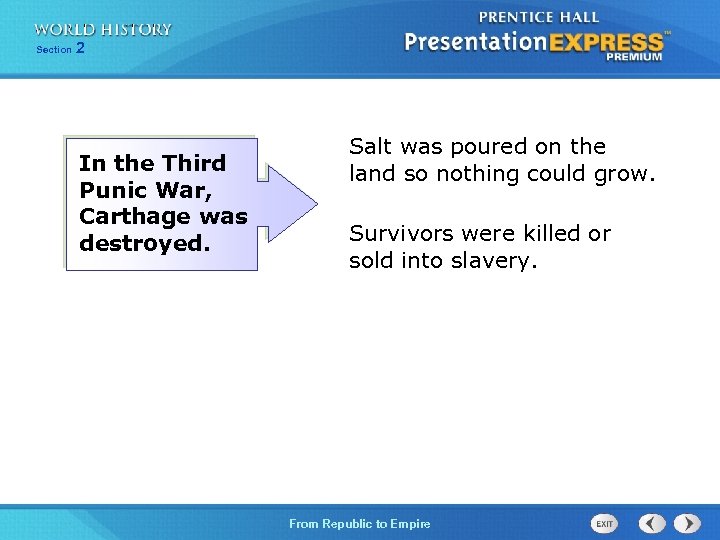 WORLD HISTORY
Section 2

PRENTICE HALL
PresentationEXPRESS™
PREMIUM

In the Third Punic War, Carthage was destroyed.

Salt was poured on the land so nothing could grow.

Survivors were killed or sold into slavery.

From Republic to Empire

EXIT